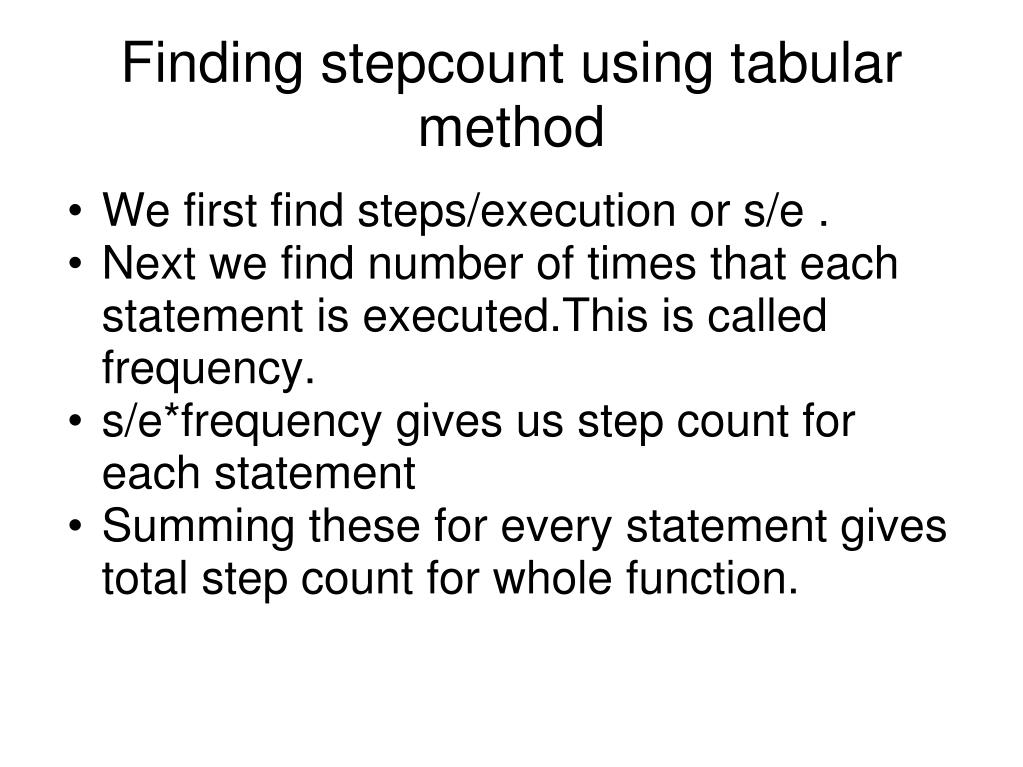 Finding stepcount using tabular method

• We first find steps/execution or s/e .
• Next we find number of times that each statement is executed.This is called frequency.
• s/e*frequency gives us step count for each statement
• Summing these for every statement gives total step count for whole function.